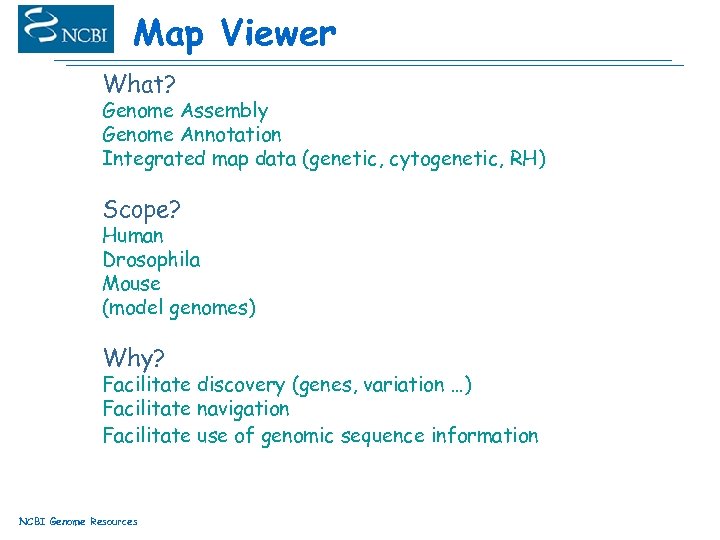 NCBI

Map Viewer

What?
Genome Assembly
Genome Annotation
Integrated map data (genetic, cytogenetic, RH)

Scope?
Human
Drosophila
Mouse
(model genomes)

Why?
Facilitate discovery (genes, variation …)
Facilitate navigation
Facilitate use of genomic sequence information

NCBI Genome Resources